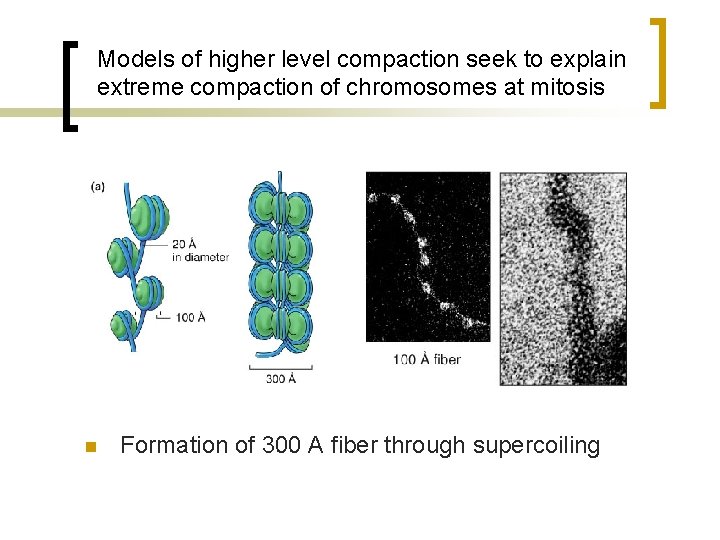 Models of higher level compaction seek to explain extreme compaction of chromosomes at mitosis

(a)

20 Å in diameter

100 Å

300 Å

100 Å fiber

Formation of 300 A fiber through supercoiling